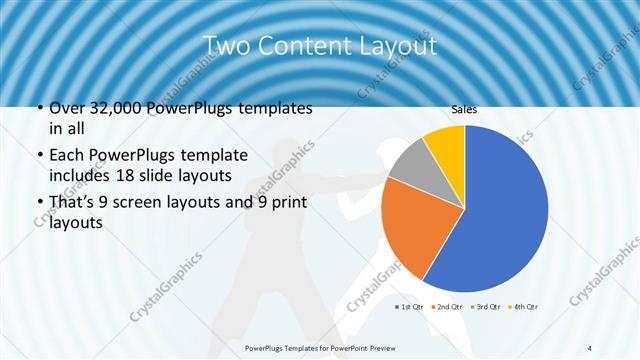 Two Content Layout

• Over 32,000 PowerPlugs templates in all

• Each PowerPlugs template includes 18 slide layouts

• That's 9 screen layouts and 9 print layouts

Sales

1st Qtr 2nd Qtr 3rd Qtr 4th Qtr

CrystalGraphics

PowerPlugs Templates for PowerPoint Preview

4